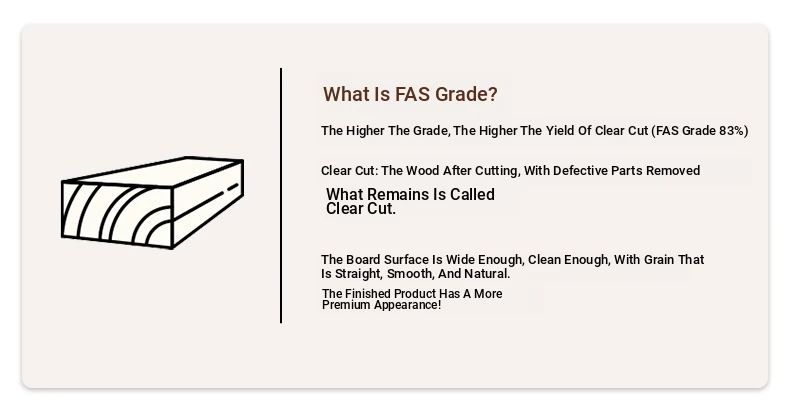 What Is FAS Grade?

The Higher The Grade, The Higher The Yield Of Clear Cut (FAS Grade 83%)

Clear Cut: The Wood After Cutting, With Defective Parts Removed

What Remains Is Called Clear Cut.

The Board Surface Is Wide Enough, Clean Enough, With Grain That Is Straight, Smooth, And Natural.

The Finished Product Has A More Premium Appearance!